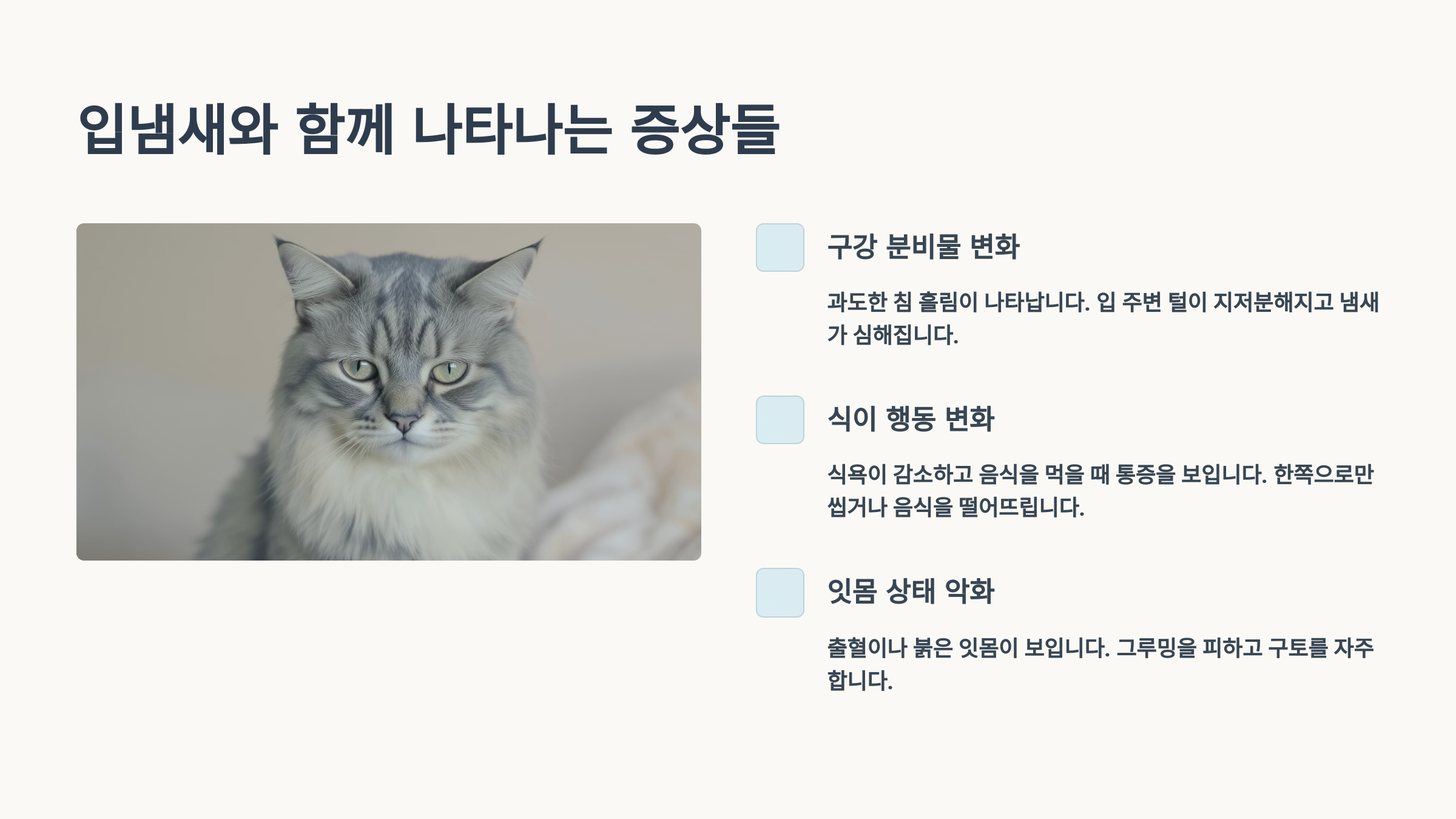 입냄새와 함께 나타나는 증상들

구강 분비물 변화

과도한 침 흘림이 나타납니다. 입 주변 털이 지저분해지고 냄새가 심해집니다.

식이 행동 변화

식욕이 감소하고 음식을 먹을 때 통증을 보입니다. 한쪽으로만 씹거나 음식을 떨어뜨립니다.

잇몸 상태 악화

출혈이나 붉은 잇몸이 보입니다. 그루밍을 피하고 구토를 자주 합니다.